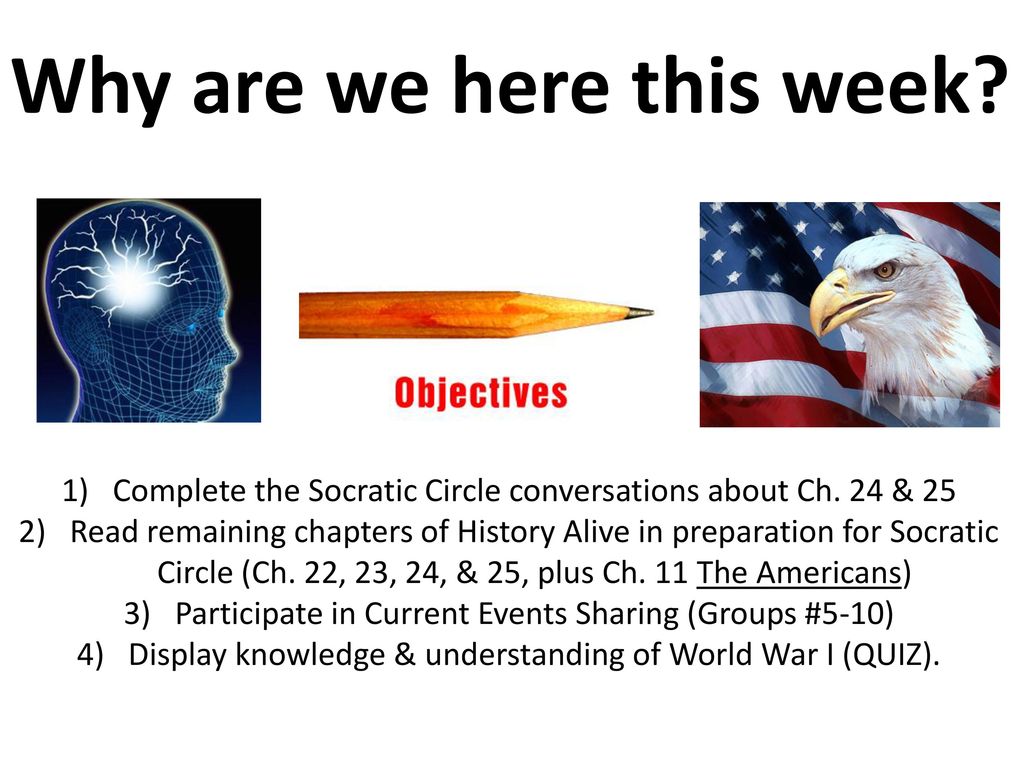 Why are we here this week?

Objectives

1) Complete the Socratic Circle conversations about Ch. 24 & 25
2) Read remaining chapters of History Alive in preparation for Socratic Circle (Ch. 22, 23, 24, & 25, plus Ch. 11 The Americans)
3) Participate in Current Events Sharing (Groups #5-10)
4) Display knowledge & understanding of World War I (QUIZ).